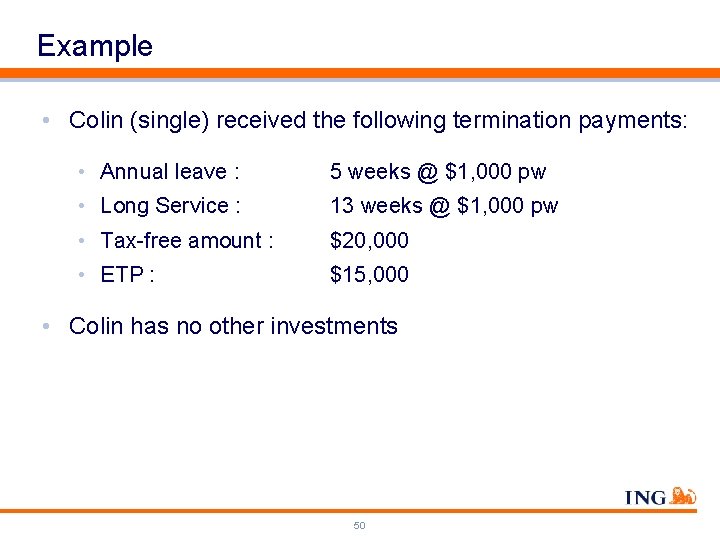 Example

• Colin (single) received the following termination payments:

• Annual leave : 5 weeks @ \$1,000 pw
• Long Service : 13 weeks @ \$1,000 pw
• Tax-free amount : \$20,000
• ETP : \$15,000

• Colin has no other investments

ING

50